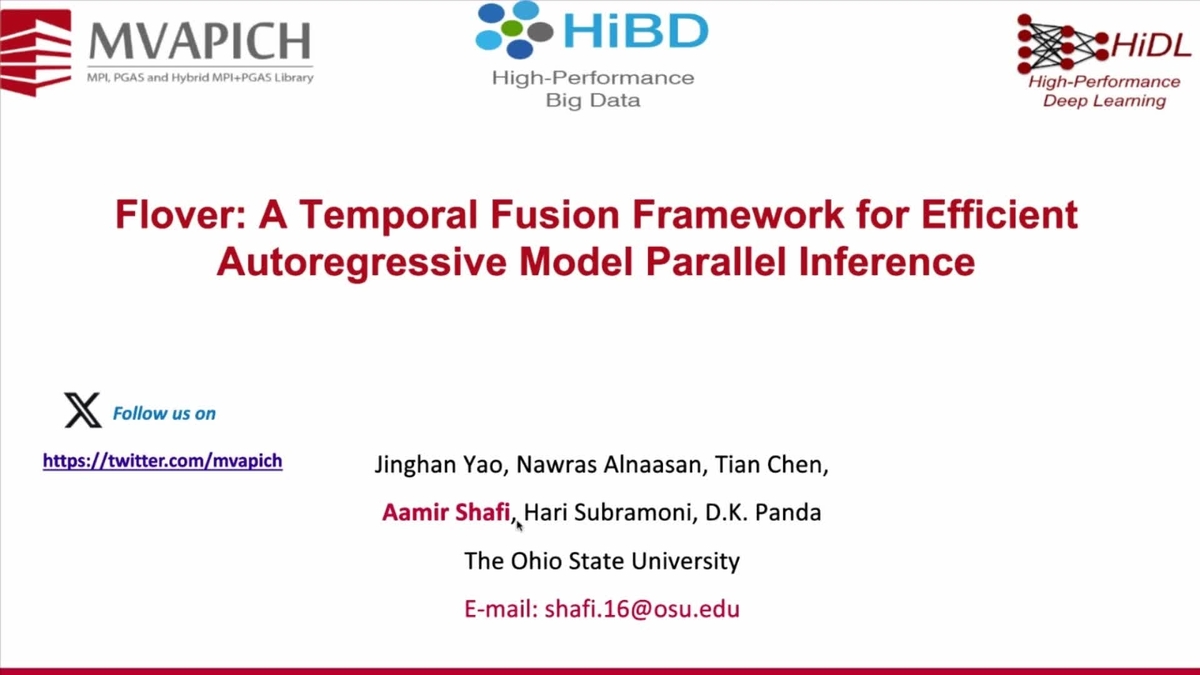 MVAPICH
MPI, PGAS and Hybrid MPI+PGAS Library

HiBD
High-Performance
Big Data

HiDL
High-Performance
Deep Learning

Flover: A Temporal Fusion Framework for Efficient Autoregressive Model Parallel Inference

Follow us on

https://twitter.com/mvapich

Jinghan Yao, Nawras Alnaasan, Tian Chen,

Aamir Shafi, Hari Subramoni, D.K. Panda

The Ohio State University

E-mail: shafi.16@osu.edu